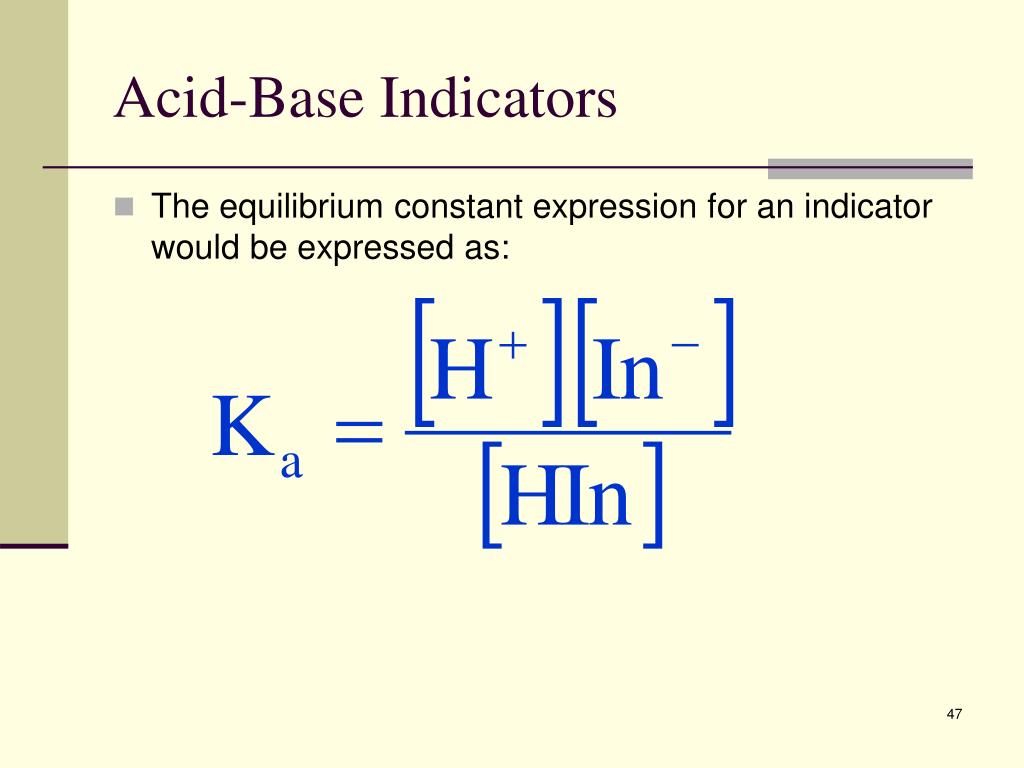 Acid-Base Indicators

The equilibrium constant expression for an indicator would be expressed as:

$K_a = \frac{[H^+][In^-]}{[HIn]}$

47